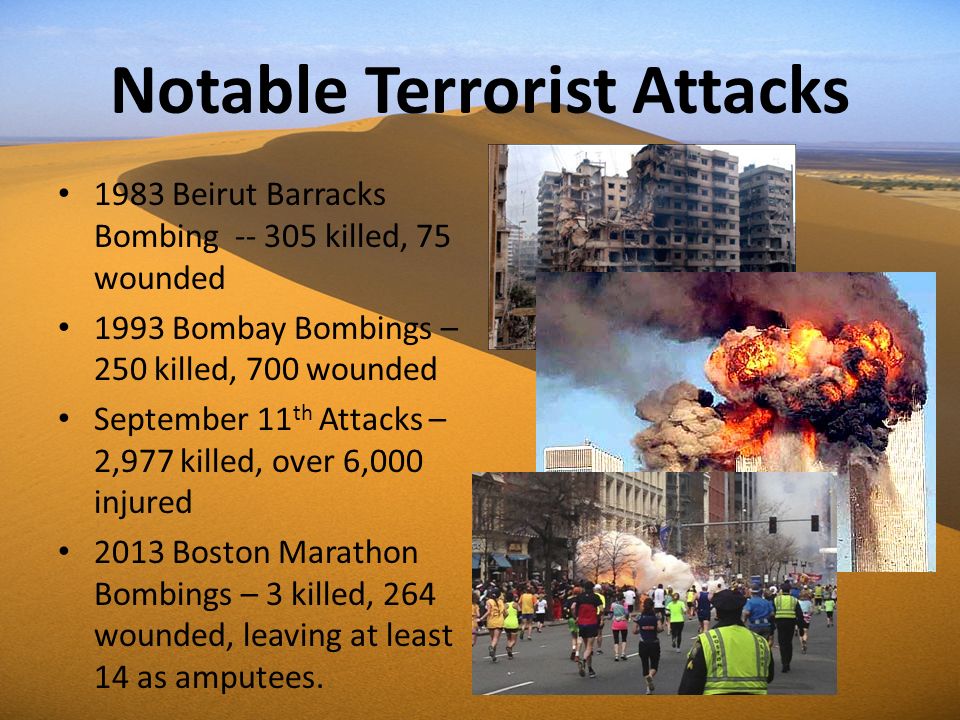 Notable Terrorist Attacks

• 1983 Beirut Barracks Bombing -- 305 killed, 75 wounded

• 1993 Bombay Bombings – 250 killed, 700 wounded

• September 11$^{th}$ Attacks – 2,977 killed, over 6,000 injured

• 2013 Boston Marathon Bombings – 3 killed, 264 wounded, leaving at least 14 as amputees.